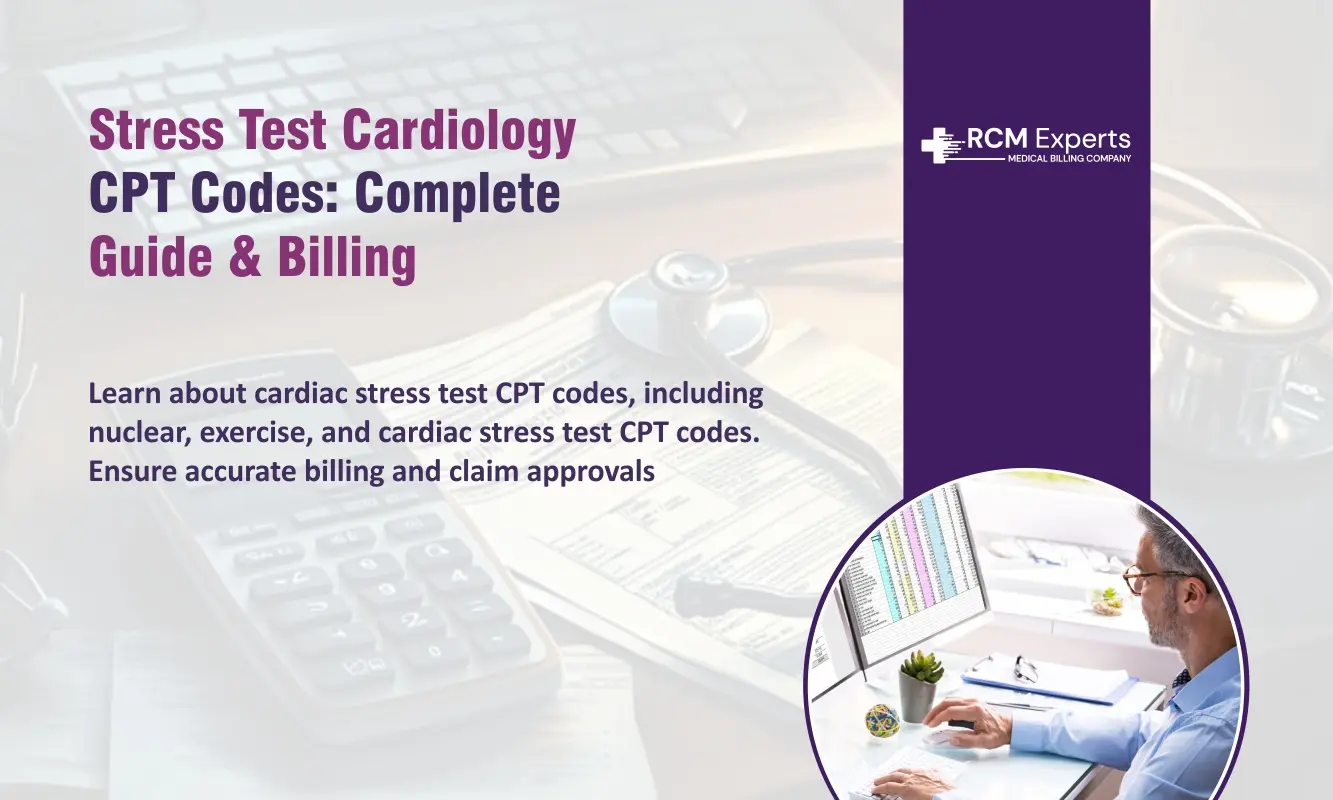 Stress Test Cardiology CPT Codes: Complete Guide & Billing

RCM Experts
MEDICAL BILLING COMPANY

Learn about cardiac stress test CPT codes, including nuclear, exercise, and cardiac stress test CPT codes. Ensure accurate billing and claim approvals